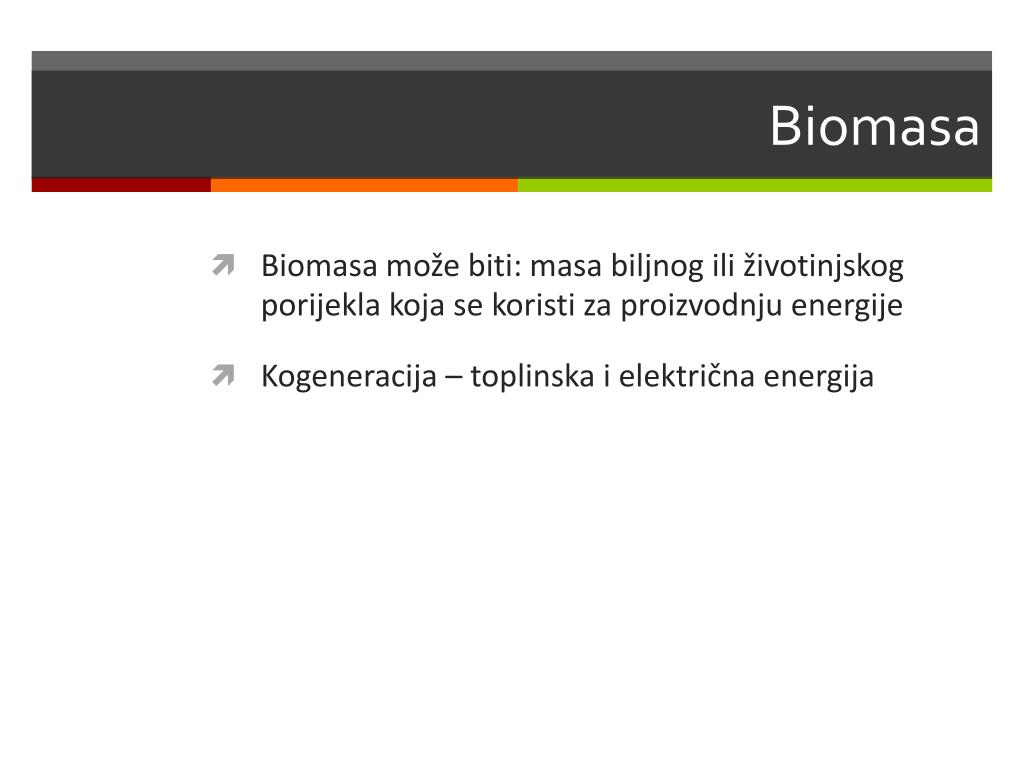 Biomasa

Biomasa može biti: masa biljnog ili životinjskog porijekla koja se koristi za proizvodnju energije

Kogeneracija – toplinska i električna energija